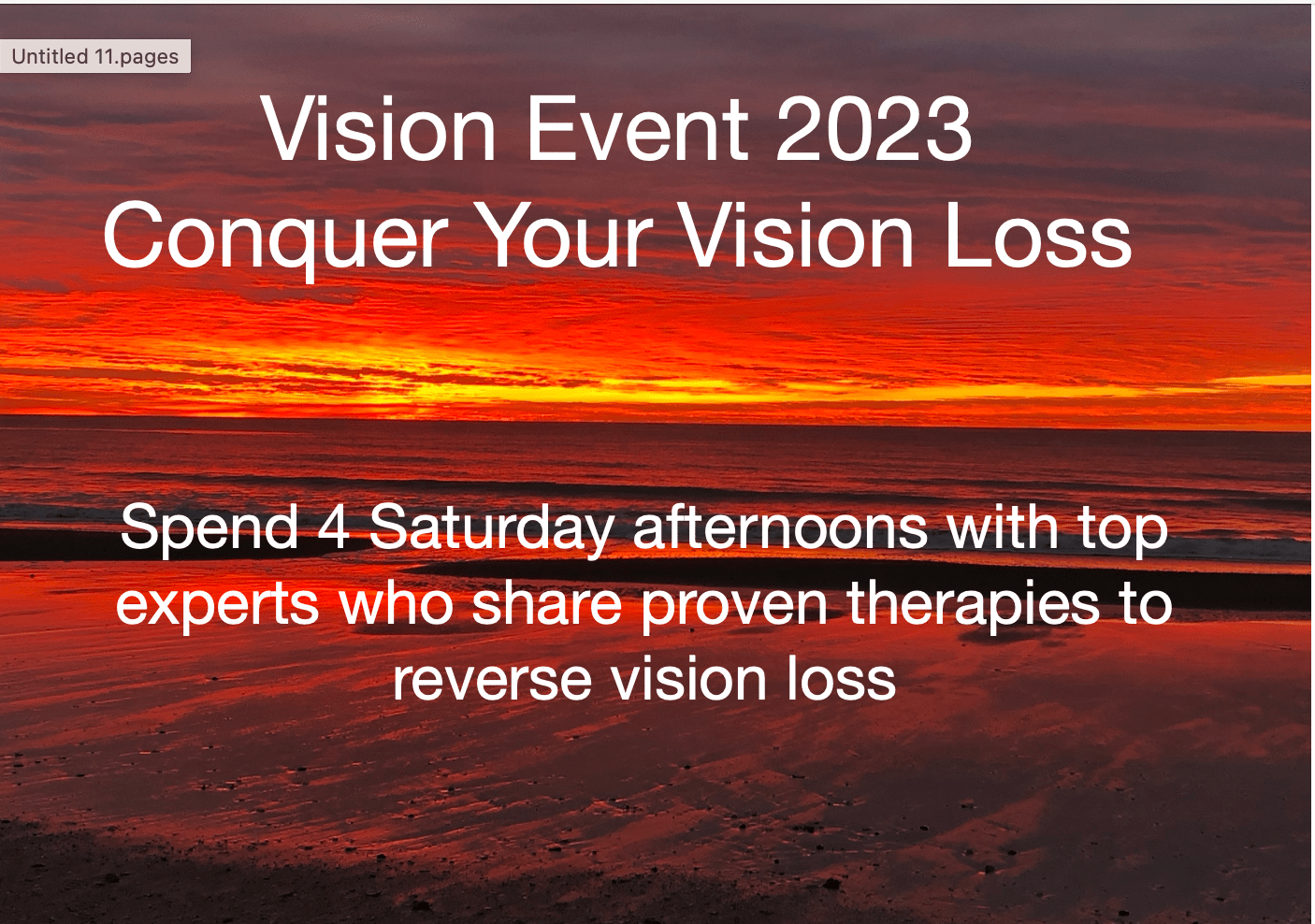 Untitled 11.pages

Vision Event 2023
Conquer Your Vision Loss

Spend 4 Saturday afternoons with top experts who share proven therapies to reverse vision loss